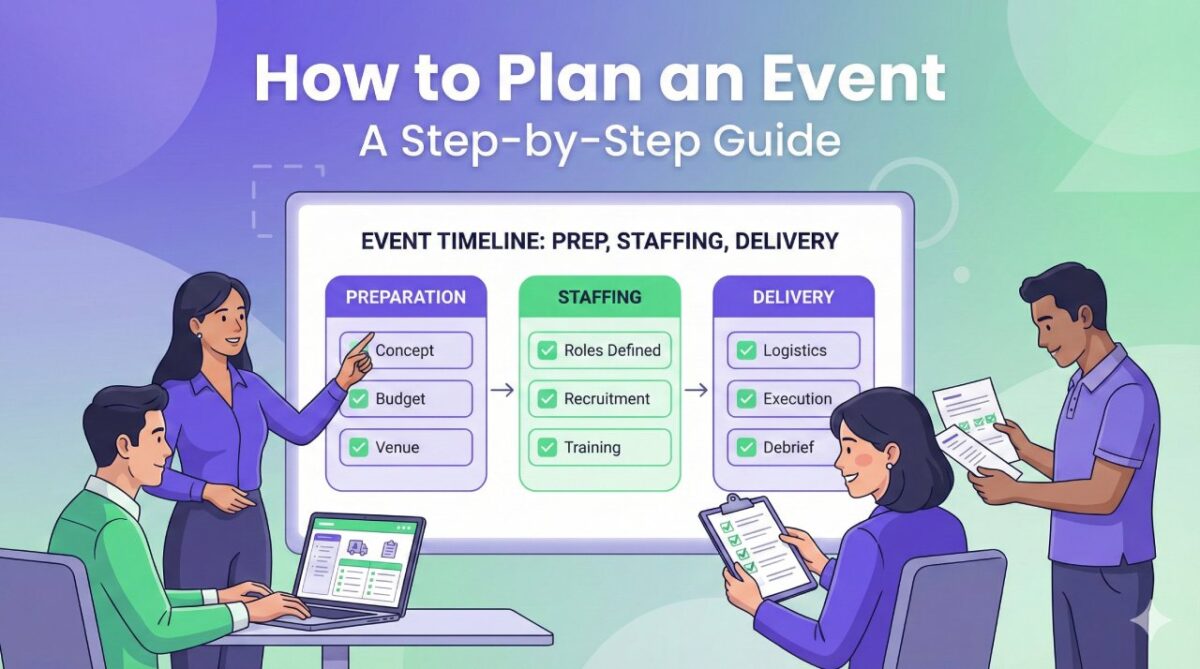 How to Plan an Event
A Step-by-Step Guide

EVENT TIMELINE: PREP, STAFFING, DELIVERY

PREPARATION
Concept
Budget
Venue

STAFFING
Roles Defined
Recruitment
Training

DELIVERY
Logistics
Execution
Debrief